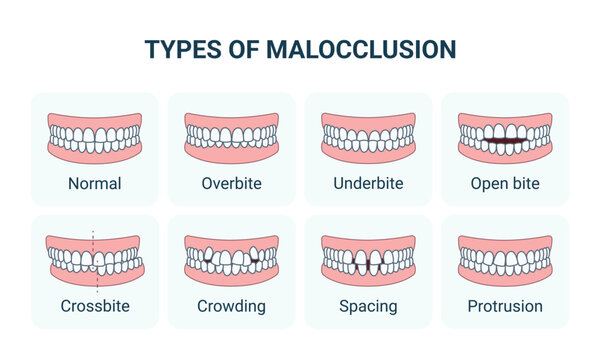 TYPES OF MALOCCLUSION

Normal

Overbite

Underbite

Open bite

Crossbite

Crowding

Spacing

Protrusion